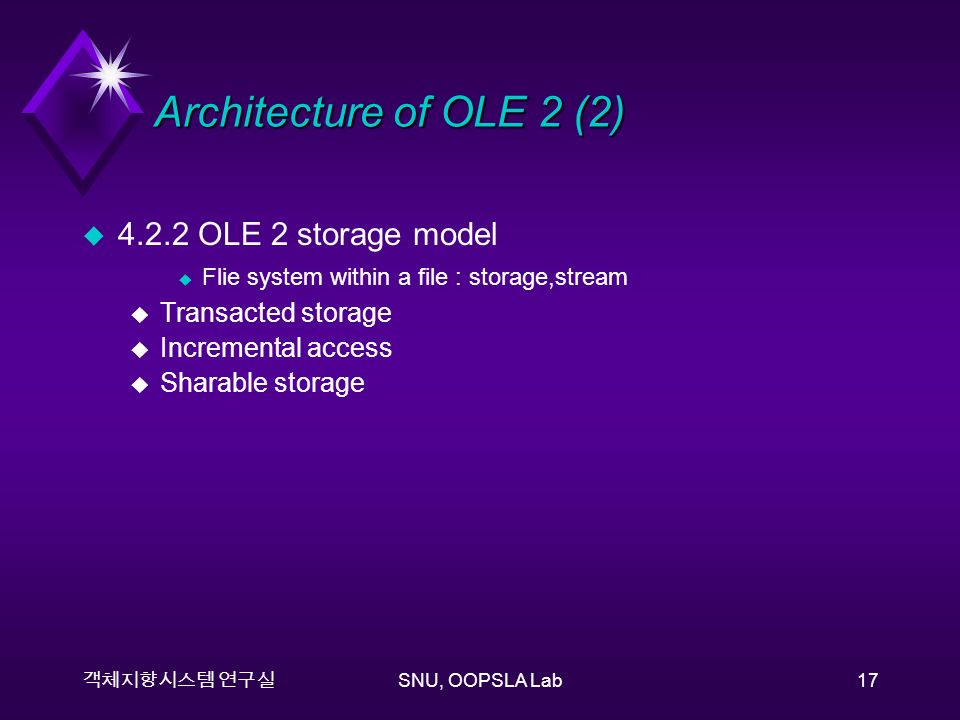 Architecture of OLE 2 (2)

4.2.2 OLE 2 storage model

Flie system within a file : storage,stream

Transacted storage

Incremental access

Sharable storage

객체지향시스템 연구실

SNU, OOPSLA Lab

17